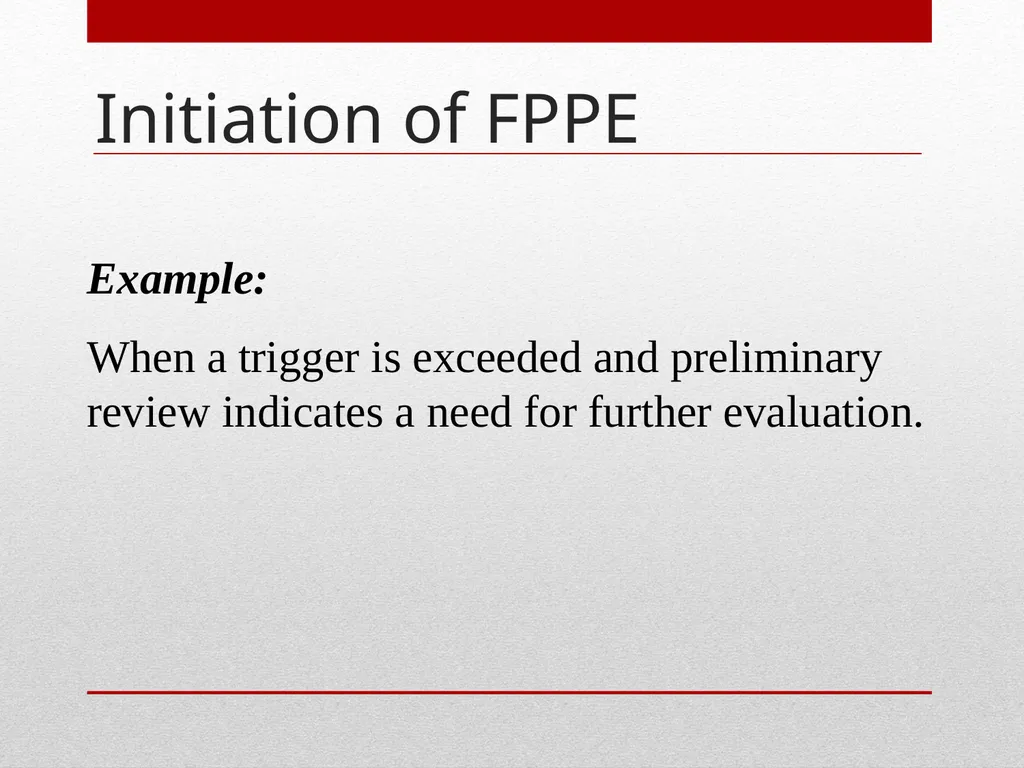 Initiation of FPPE

Example:

When a trigger is exceeded and preliminary review indicates a need for further evaluation.